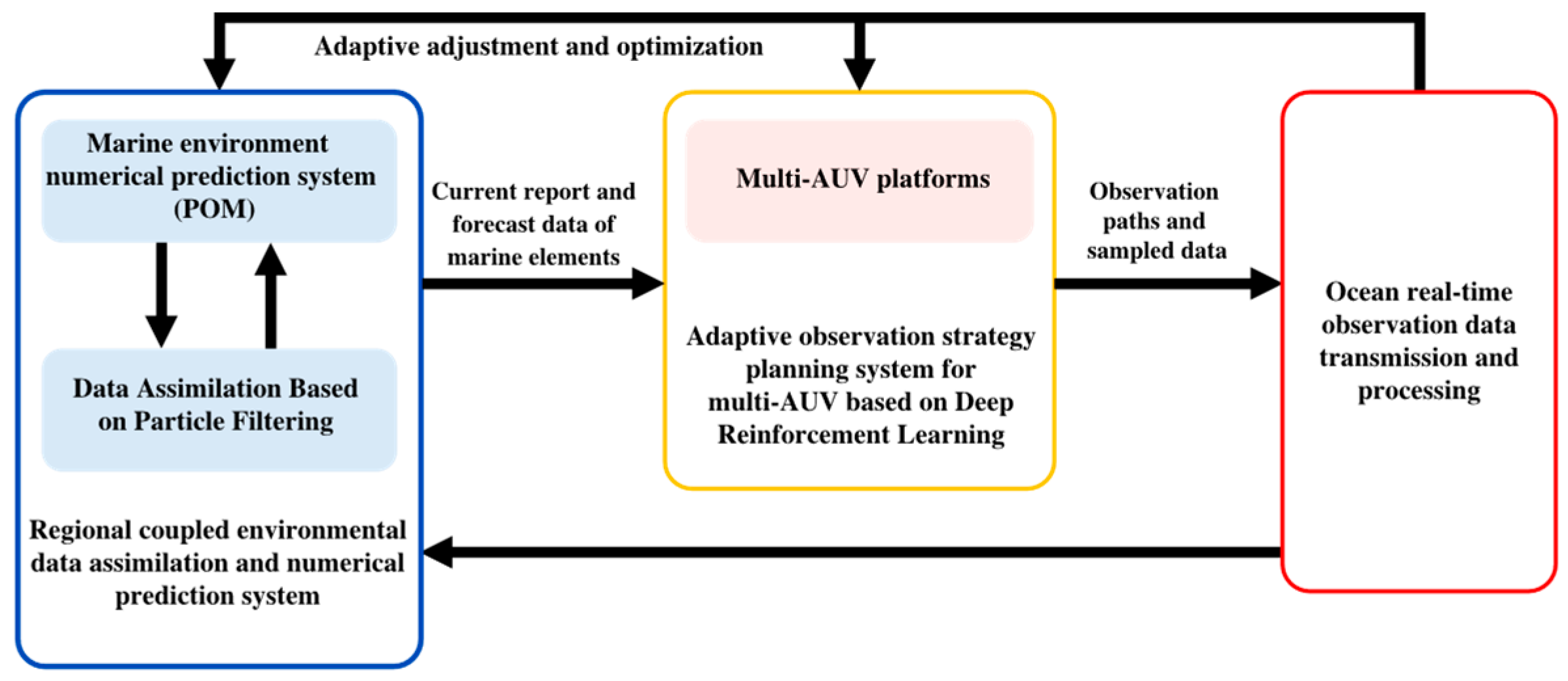 Adaptive adjustment and optimization

Marine environment numerical prediction system (POM)

Data Assimilation Based on Particle Filtering

Regional coupled environmental data assimilation and numerical prediction system

Current report and forecast data of marine elements

Multi-AUV platforms

Adaptive observation strategy planning system for multi-AUV based on Deep Reinforcement Learning

Observation paths and sampled data

Ocean real-time observation data transmission and processing